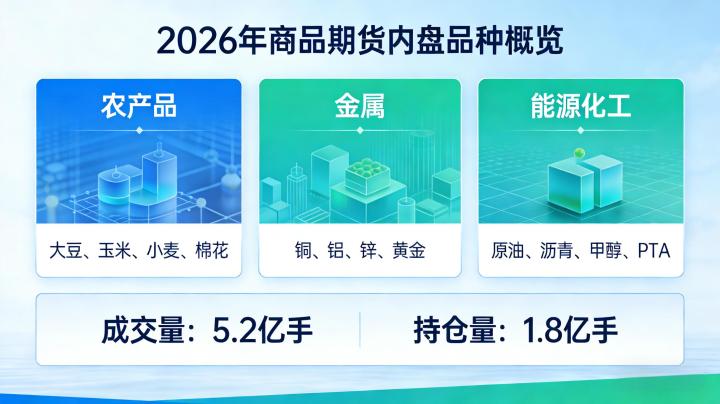 2026年商品期货内盘品种概览

农产品

大豆、玉米、小麦、棉花

金属

铜、铝、锌、黄金

能源化工

原油、沥青、甲醇、PTA

成交量：5.2亿手

持仓量：1.8亿手